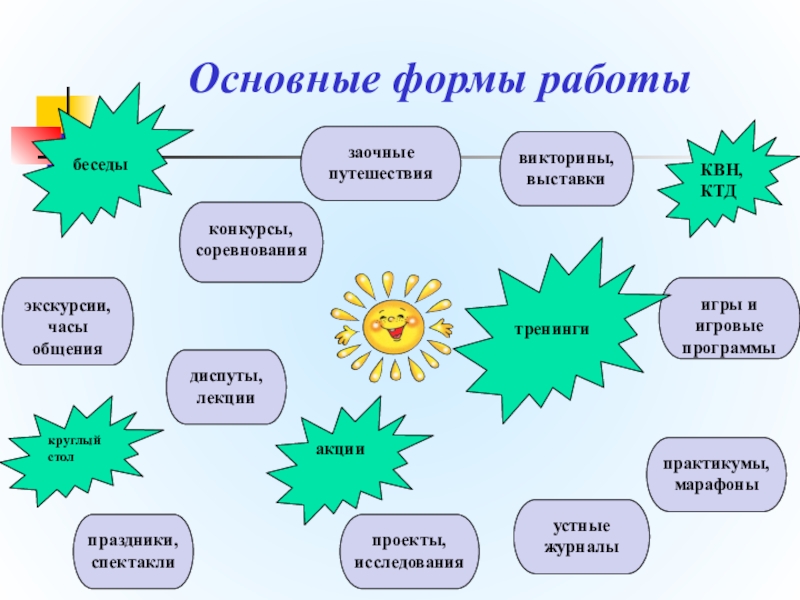 Основные формы работы

беседы

заочные путешествия

викторины, выставки

КВН, КТД

конкурсы, соревнования

экскурсии, часы общения

тренинги

игры и игровые программы

диспуты, лекции

круглый стол

акции

практикумы, марафоны

праздники, спектакли

проекты, исследования

устные журналы